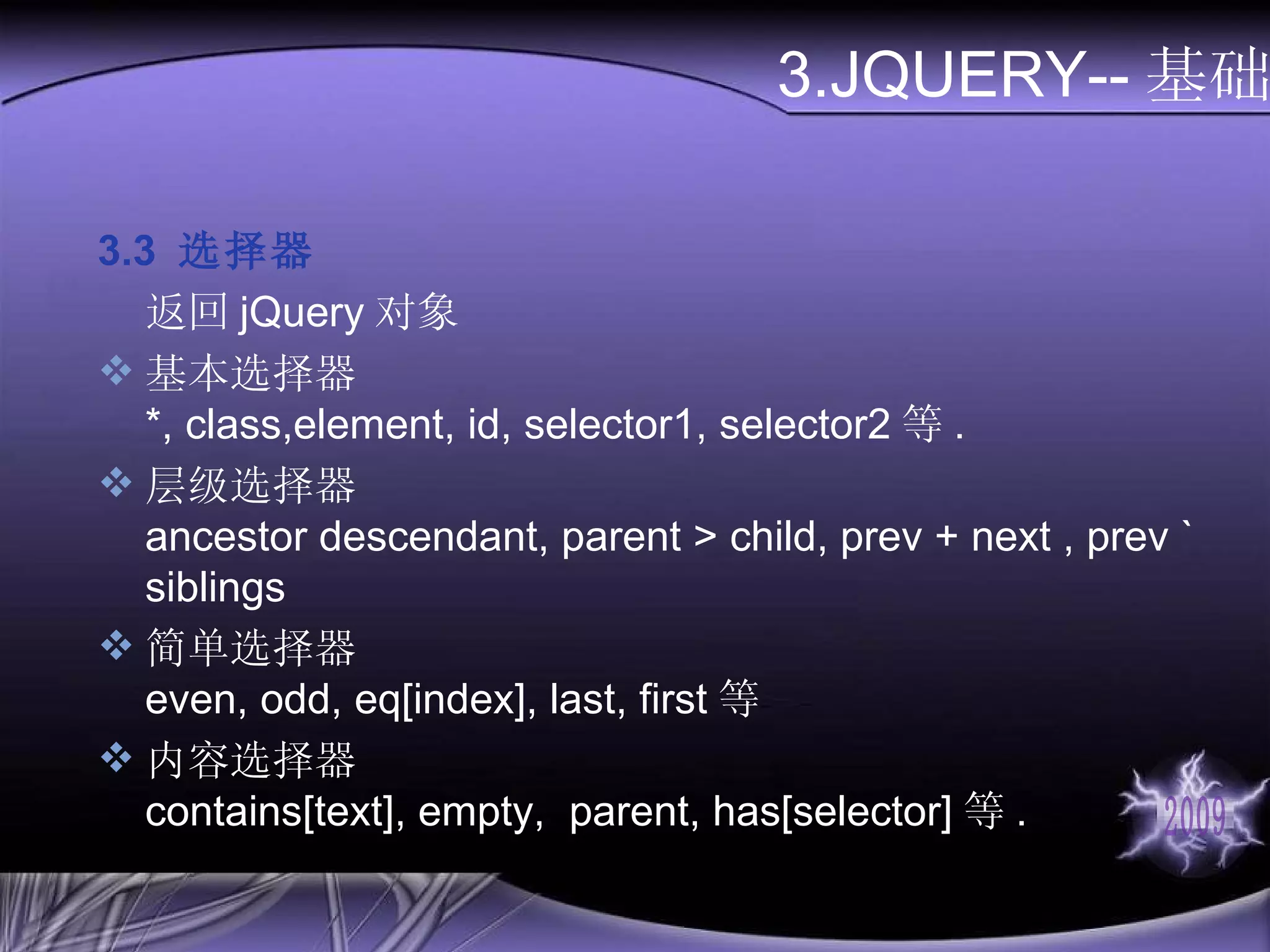 3.JQUERY-- 基础

3.3 选择器

返回 jQuery 对象

❖ 基本选择器

*, class,element, id, selector1, selector2 等 .

❖ 层级选择器

ancestor descendant, parent > child, prev + next , prev ` siblings

❖ 简单选择器

even, odd, eq[index], last, first 等

❖ 内容选择器

contains[text], empty, parent, has[selector] 等 .

2009